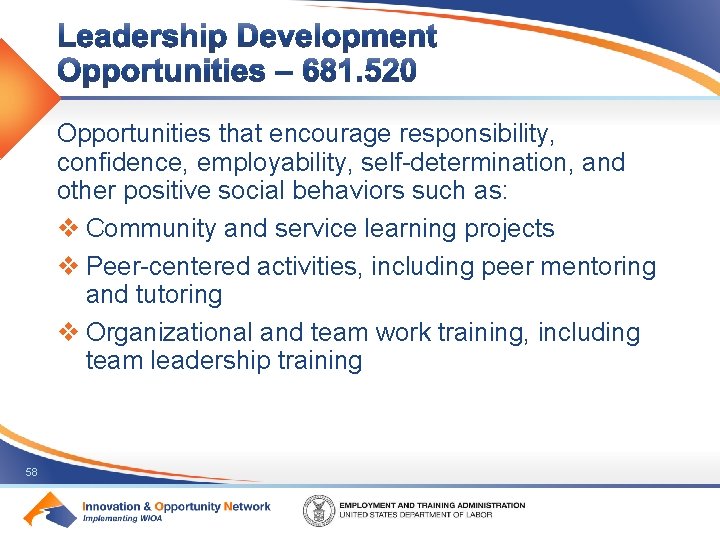 Leadership Development Opportunities – 681.520

Opportunities that encourage responsibility, confidence, employability, self-determination, and other positive social behaviors such as:

❖ Community and service learning projects

❖ Peer-centered activities, including peer mentoring and tutoring

❖ Organizational and team work training, including team leadership training

58

Innovation & Opportunity Network
Implementing WIOA

EMPLOYMENT AND TRAINING ADMINISTRATION
UNITED STATES DEPARTMENT OF LABOR